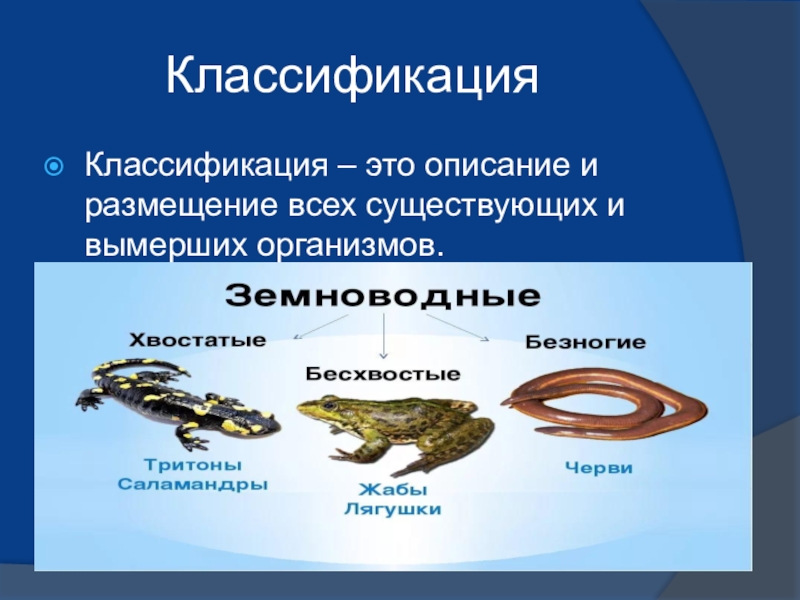 Классификация

Классификация – это описание и размещение всех существующих и вымерших организмов.

Земноводные

Хвостатые

Бесхвостые

Безногие

Тритоны
Саламандры

Жабы
Лягушки

Черви